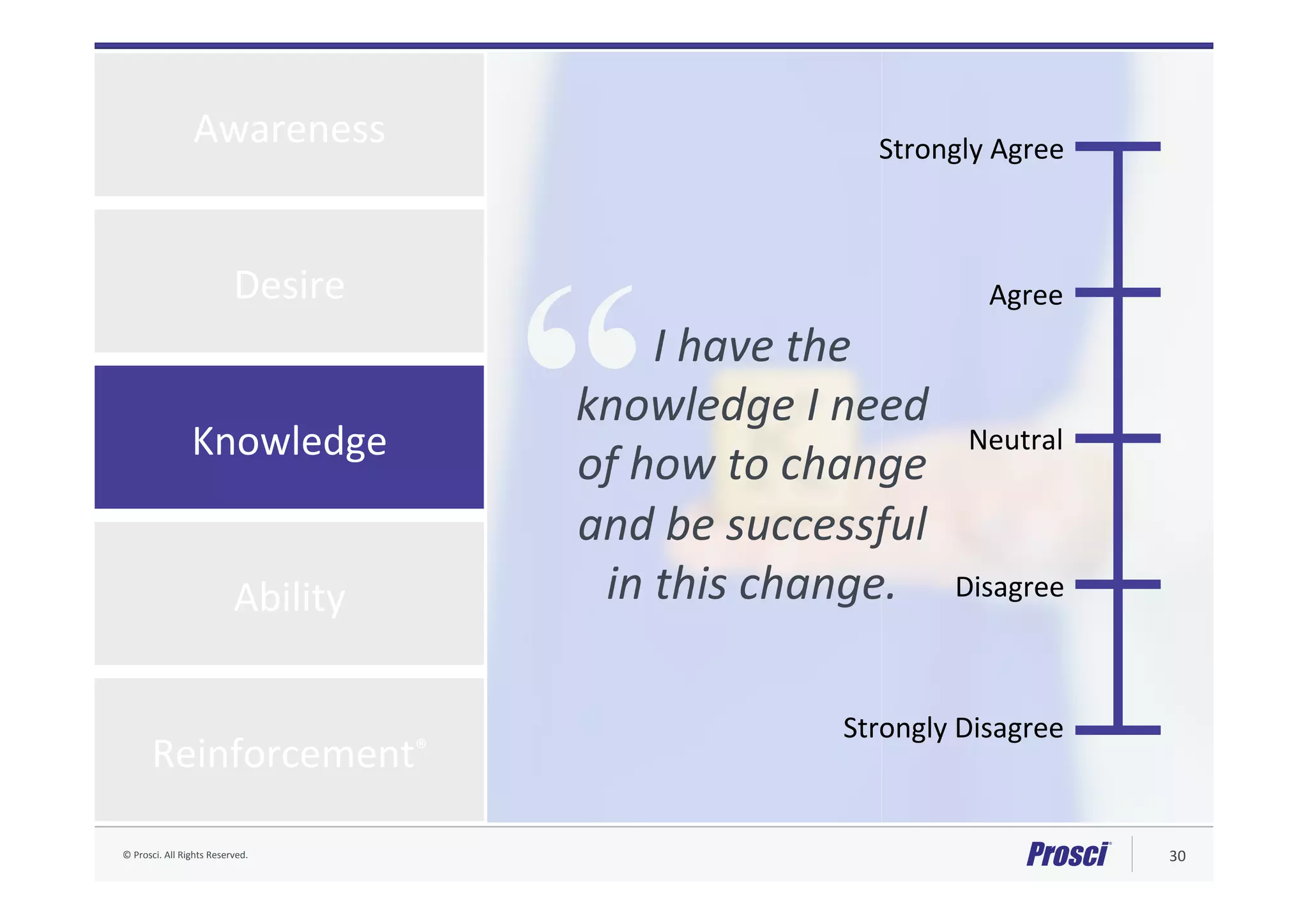 Awareness

Desire

Knowledge

Ability

Reinforcement®

“I have the knowledge I need of how to change and be successful in this change.

Strongly Agree

Agree

Neutral

Disagree

Strongly Disagree

© Prosci. All Rights Reserved.

Prosci®

30